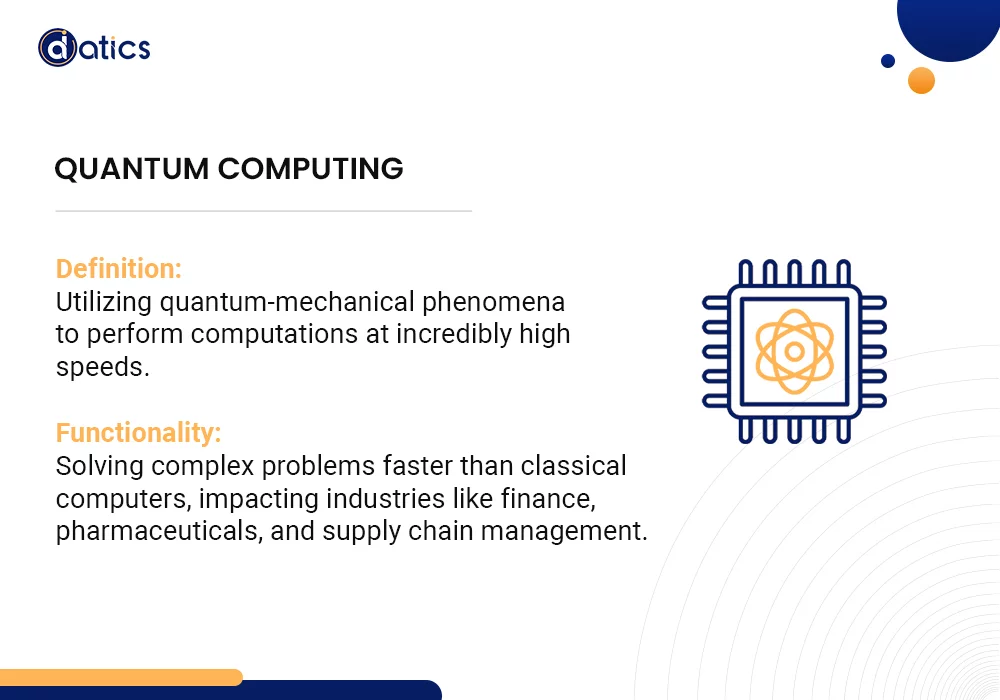 datics

QUANTUM COMPUTING

Definition:
Utilizing quantum-mechanical phenomena to perform computations at incredibly high speeds.

Functionality:
Solving complex problems faster than classical computers, impacting industries like finance, pharmaceuticals, and supply chain management.